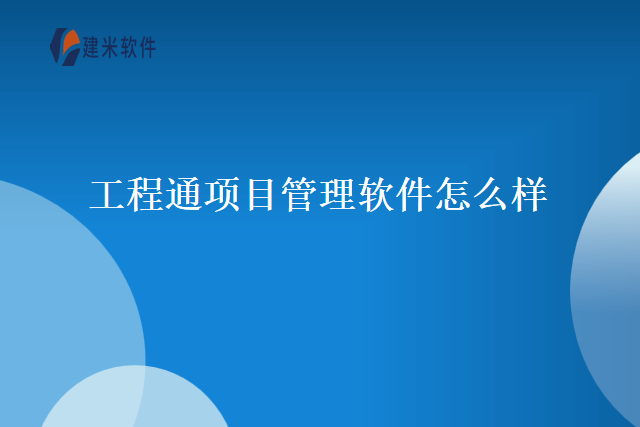 建米软件

工程通项目管理软件怎么样